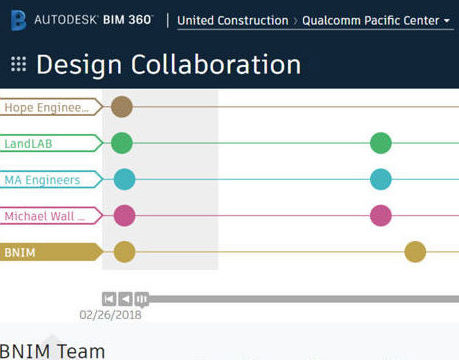 AUTODESK BIM 360 | United Construction › Qualcomm Pacific Center

Design Collaboration

Hope Enginee...

LandLAB

MA Engineers

Michael Wall ...

BNIM

02/26/2018

BNIM Team